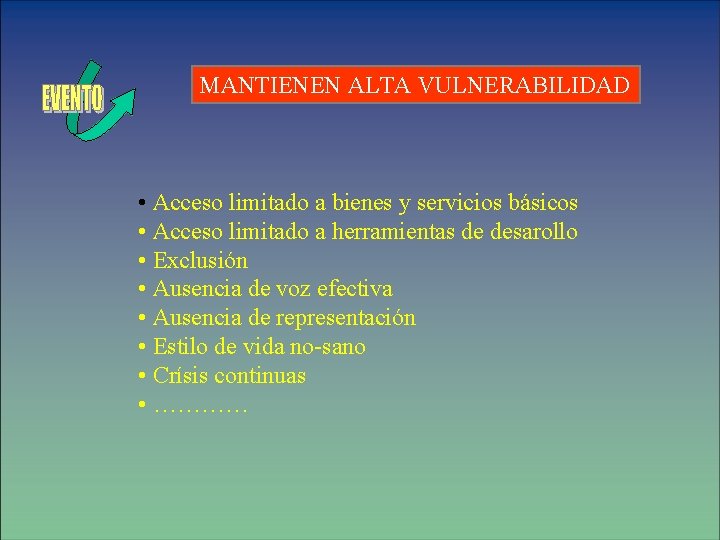 EVENTO

MANTIENEN ALTA VULNERABILIDAD

• Acceso limitado a bienes y servicios básicos
• Acceso limitado a herramientas de desarollo
• Exclusión
• Ausencia de voz efectiva
• Ausencia de representación
• Estilo de vida no-sano
• Crísis continuas
• …………